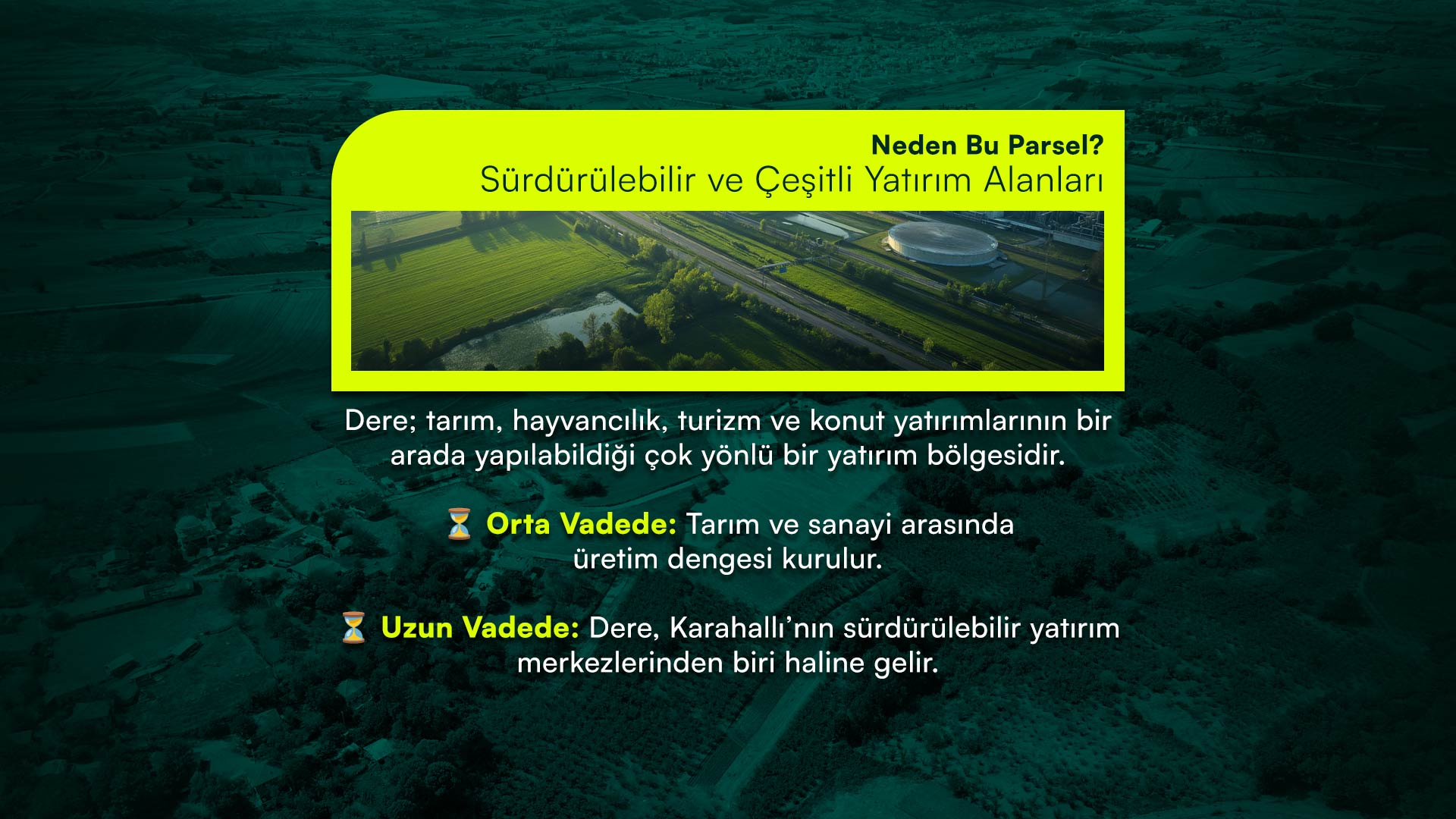 Neden Bu Parsel?
Sürdürülebilir ve Çeşitli Yatırım Alanları

Dere; tarım, hayvancılık, turizm ve konut yatırımlarının bir arada yapılabildiği çok yönlü bir yatırım bölgesidir.

⏳ Orta Vadede: Tarım ve sanayi arasında üretim dengesi kurulur.

⏳ Uzun Vadede: Dere, Karahallı'nın sürdürülebilir yatırım merkezlerinden biri haline gelir.